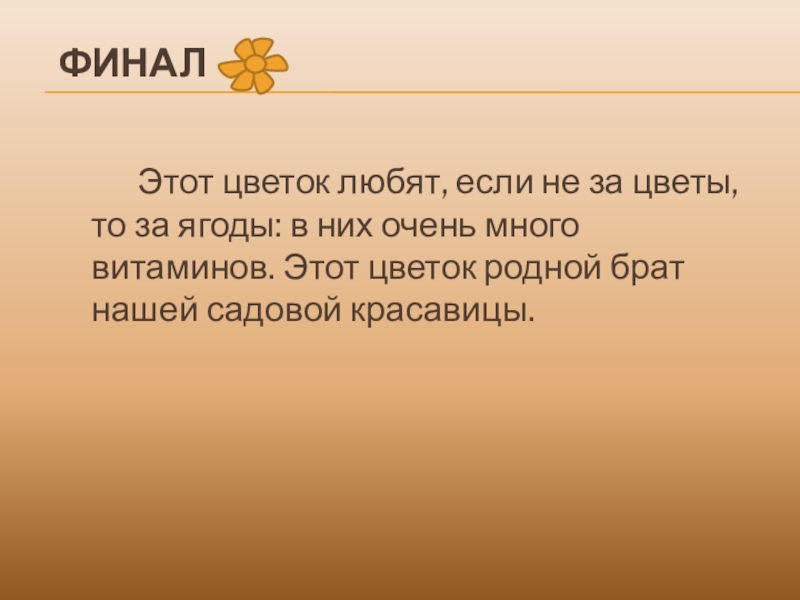 ФИНАЛ

Этот цветок любят, если не за цветы, то за ягоды: в них очень много витаминов. Этот цветок родной брат нашей садовой красавицы.